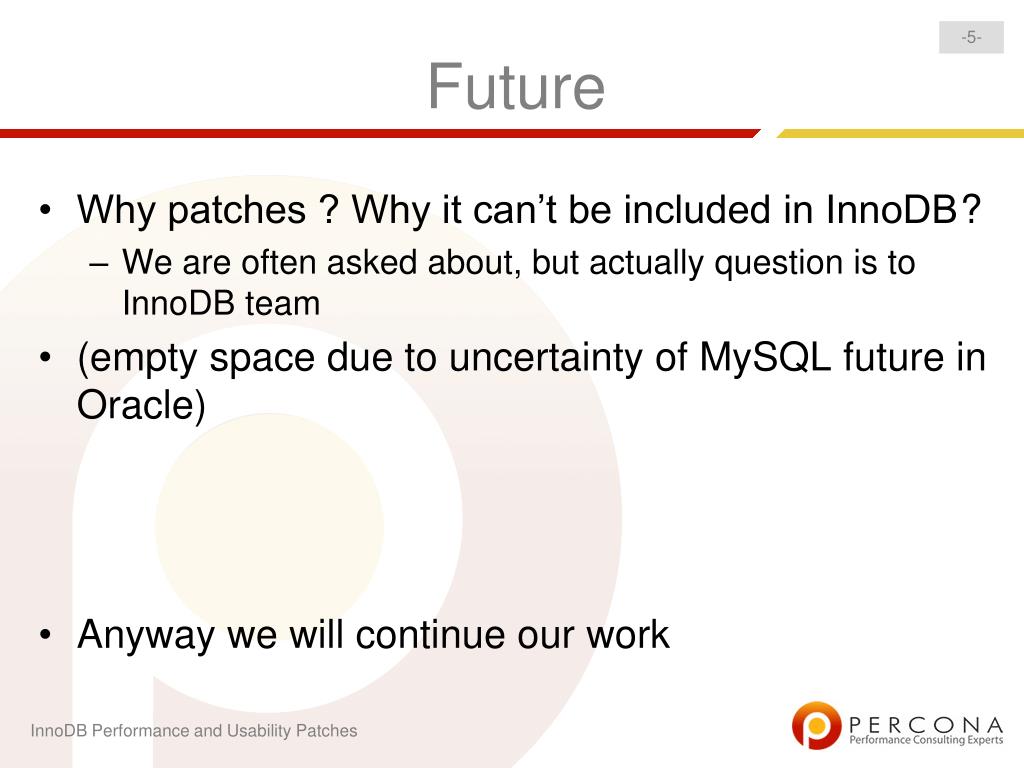 -5-

Future

• Why patches ? Why it can’t be included in InnoDB?
– We are often asked about, but actually question is to InnoDB team
• (empty space due to uncertainty of MySQL future in Oracle)

• Anyway we will continue our work

InnoDB Performance and Usability Patches

PERCONA
Performance Consulting Experts